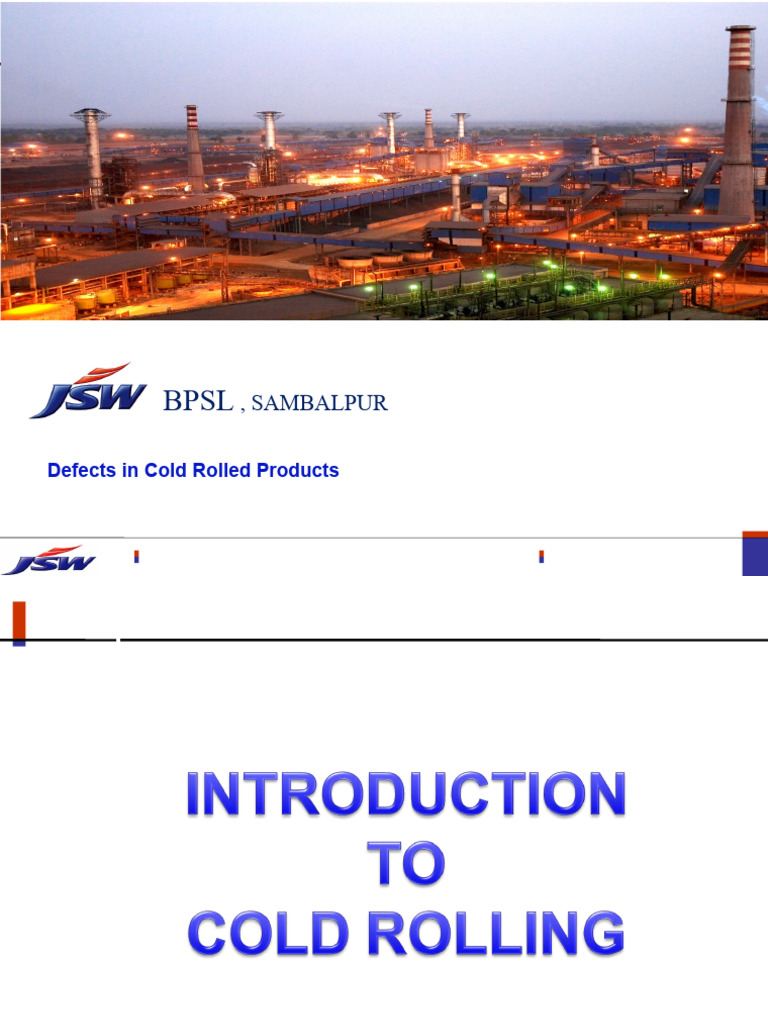 JSW BPSL , SAMBALPUR

Defects in Cold Rolled Products

JSW

INTRODUCTION
TO
COLD ROLLING